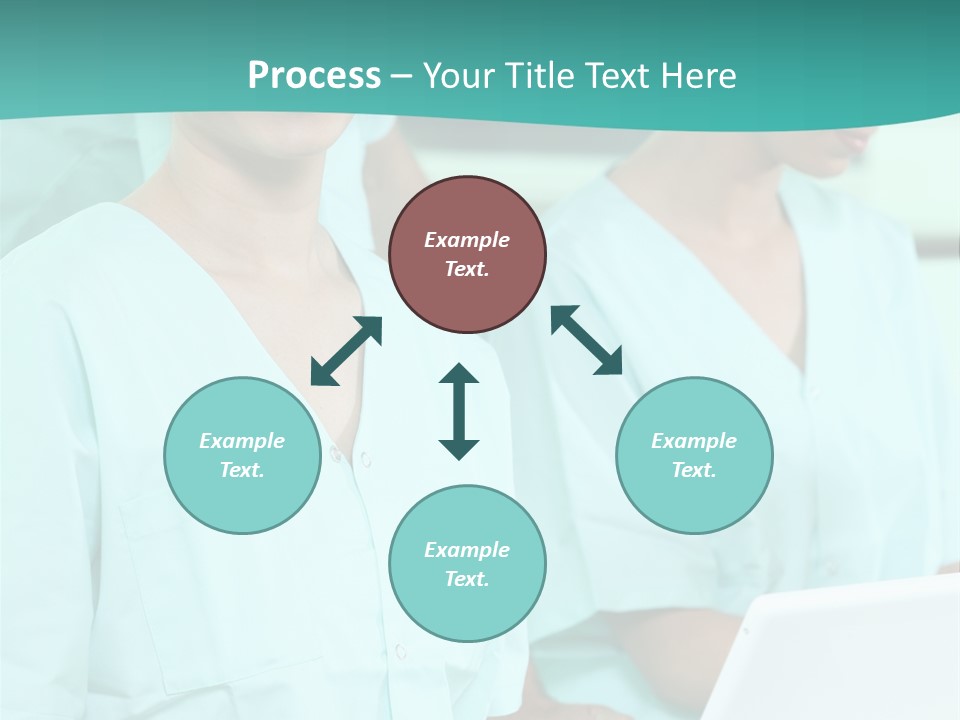 Process – Your Title Text Here

Example Text.

Example Text.

Example Text.

Example Text.